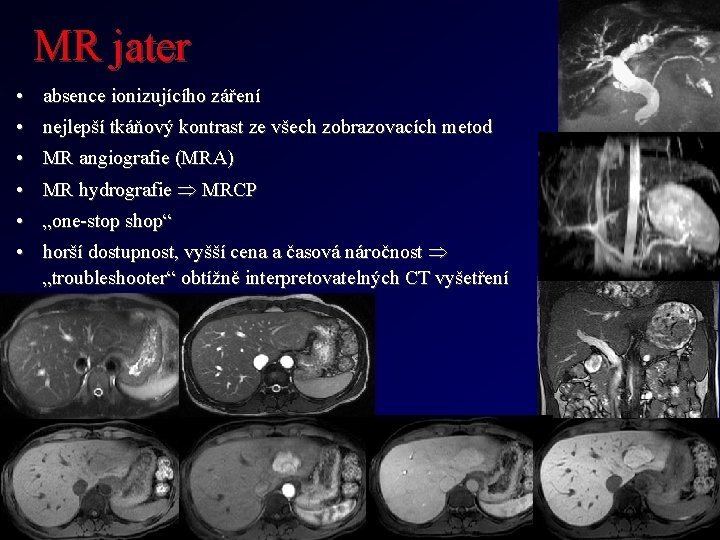 MR jater

• absence ionizujícího záření
• nejlepší tkáňový kontrast ze všech zobrazovacích metod
• MR angiografie (MRA)
• MR hydrografie $\Rightarrow$ MRCP
• „one-stop shop“
• horší dostupnost, vyšší cena a časová náročnost $\Rightarrow$ „troubleshooter“ obtížně interpretovatelných CT vyšetření